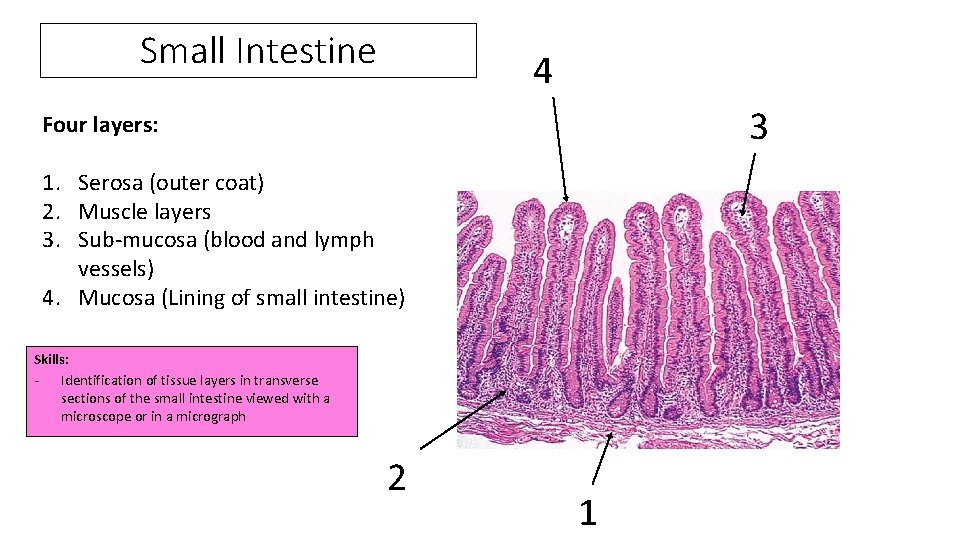 Small Intestine

Four layers:

1. Serosa (outer coat)
2. Muscle layers
3. Sub-mucosa (blood and lymph vessels)
4. Mucosa (Lining of small intestine)

Skills:
- Identification of tissue layers in transverse sections of the small intestine viewed with a microscope or in a micrograph

4

3

2

1